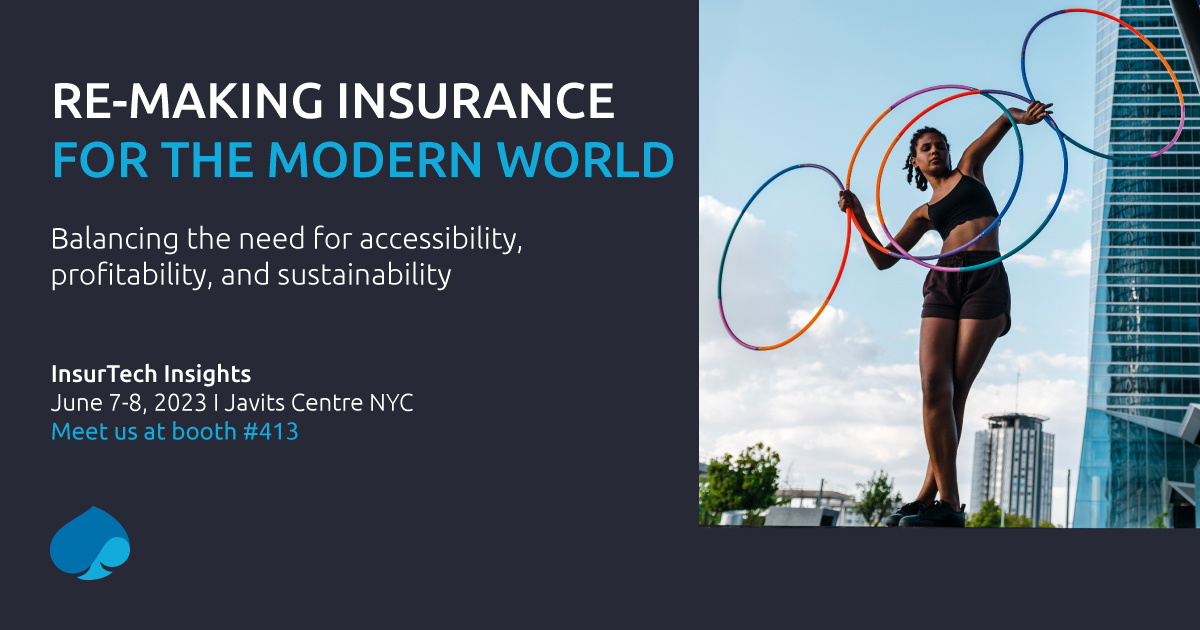 RE-MAKING INSURANCE
FOR THE MODERN WORLD

Balancing the need for accessibility, profitability, and sustainability

InsurTech Insights
June 7-8, 2023 I Javits Centre NYC
Meet us at booth #413